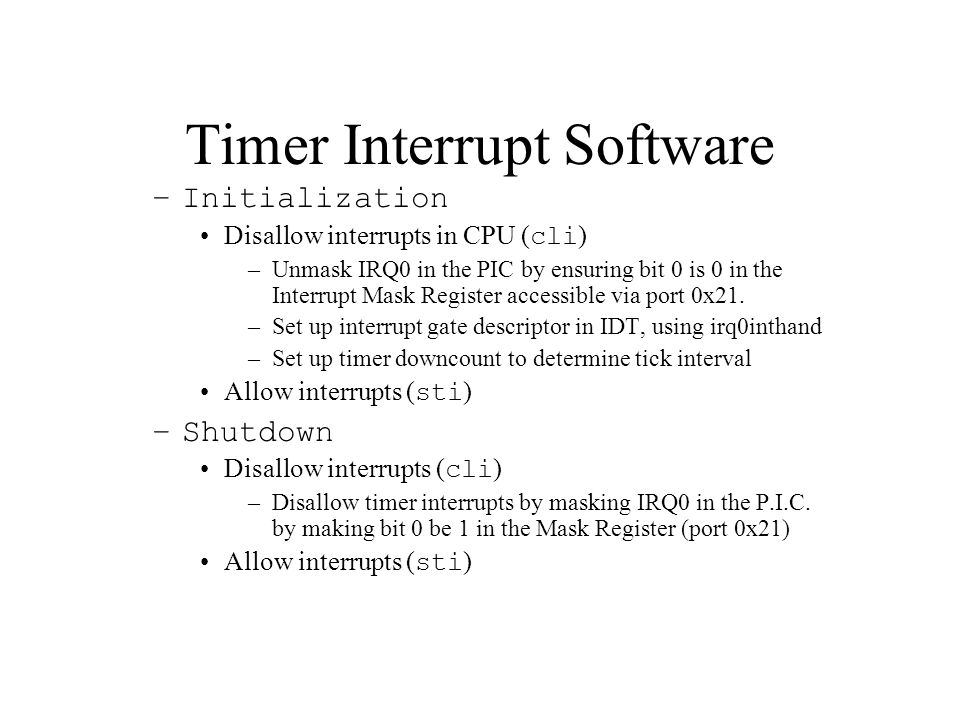 Timer Interrupt Software

– Initialization

• Disallow interrupts in CPU (cli)

– Unmask IRQ0 in the PIC by ensuring bit 0 is 0 in the Interrupt Mask Register accessible via port 0x21.

– Set up interrupt gate descriptor in IDT, using irq0inthand

– Set up timer downcount to determine tick interval

• Allow interrupts (sti)

– Shutdown

• Disallow interrupts (cli)

– Disallow timer interrupts by masking IRQ0 in the P.I.C. by making bit 0 be 1 in the Mask Register (port 0x21)

• Allow interrupts (sti)